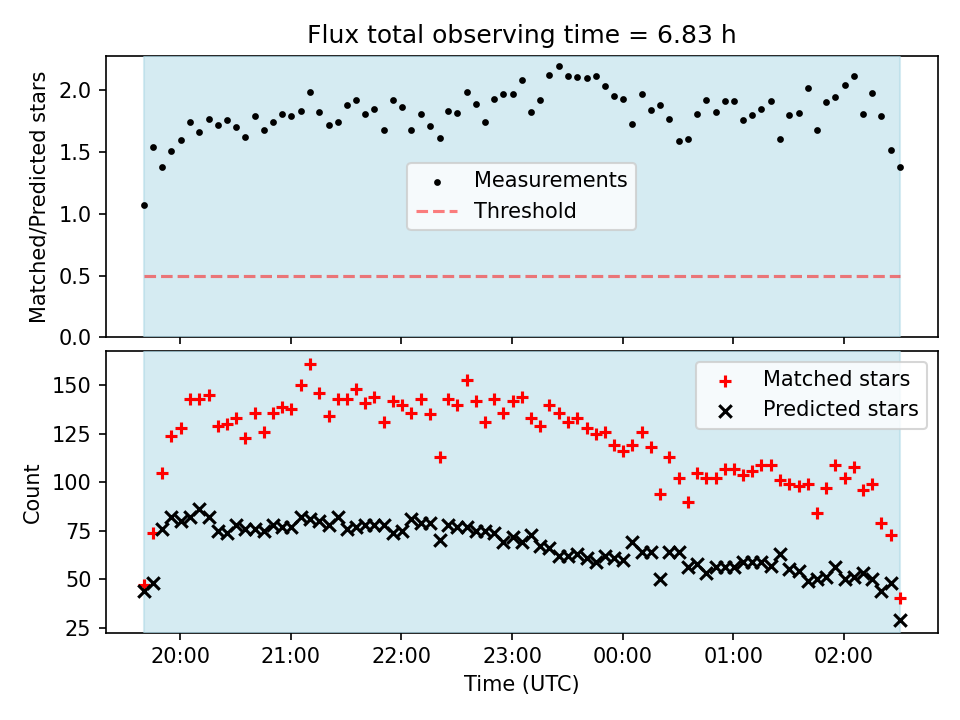 Flux total observing time = 6.83 h

Matched/Predicted stars

2.0
1.5
1.0
0.5
0.0

Measurements
Threshold

Count

150
125
100
75
50
25

Matched stars
Predicted stars

20:00
21:00
22:00
23:00
00:00
01:00
02:00

Time (UTC)